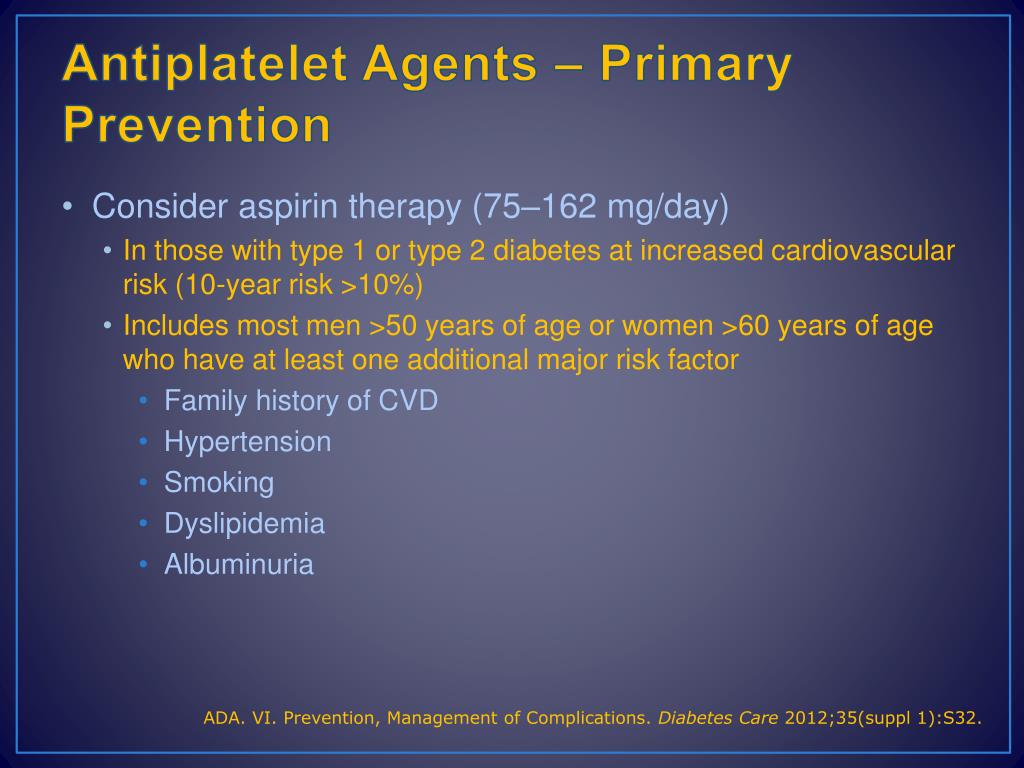 Antiplatelet Agents – Primary Prevention

• Consider aspirin therapy (75–162 mg/day)
  • In those with type 1 or type 2 diabetes at increased cardiovascular risk (10-year risk >10%)
  • Includes most men >50 years of age or women >60 years of age who have at least one additional major risk factor
    • Family history of CVD
    • Hypertension
    • Smoking
    • Dyslipidemia
    • Albuminuria

ADA. VI. Prevention, Management of Complications. Diabetes Care 2012;35(suppl 1):S32.